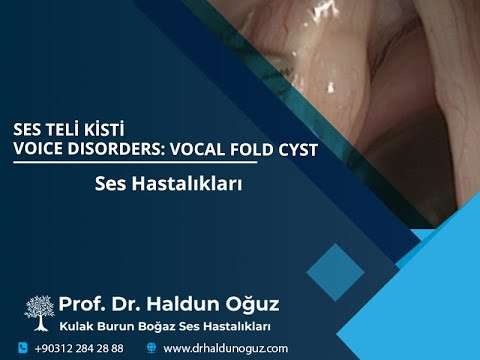 SES TELİ KİSTİ
VOICE DISORDERS: VOCAL FOLD CYST

Ses Hastalıkları

Prof. Dr. Haldun Oğuz
Kulak Burun Boğaz Ses Hastalıkları

+90312 284 28 88 www.drhaldunoguz.com